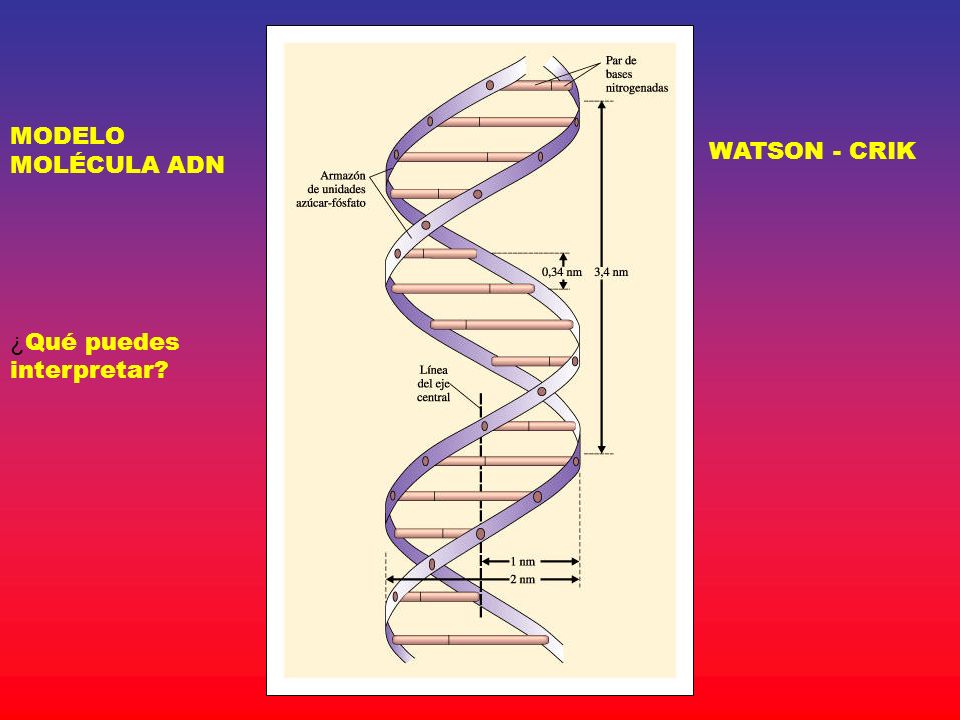 MODELO MOLÉCULA ADN

¿Qué puedes interpretar?

Par de bases nitrogenadas

Armazón de unidades azúcar-fósfato

0,34 nm

3,4 nm

Línea del eje central

1 nm

2 nm

WATSON - CRIK